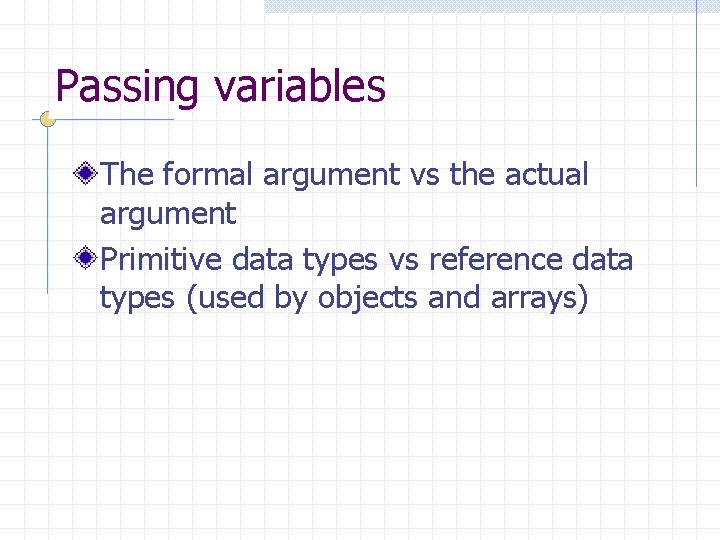 Passing variables

The formal argument vs the actual argument

Primitive data types vs reference data types (used by objects and arrays)